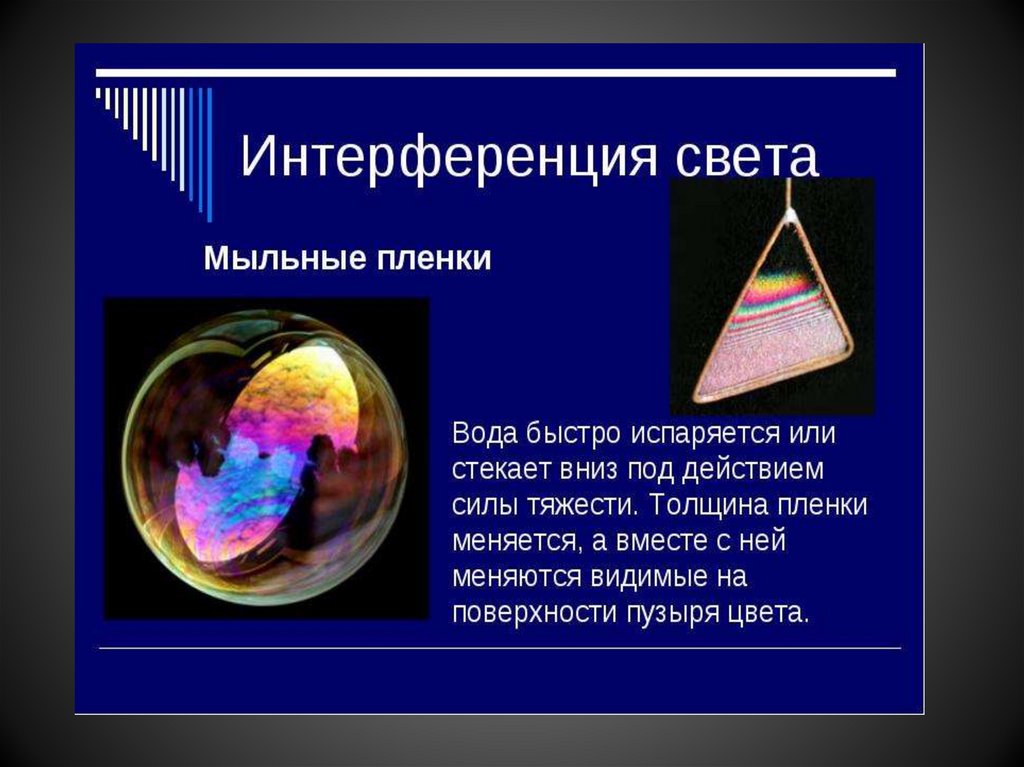 Интерференция света

Мыльные пленки

Вода быстро испаряется или стекает вниз под действием силы тяжести. Толщина пленки меняется, а вместе с ней меняются видимые на поверхности пузыря цвета.